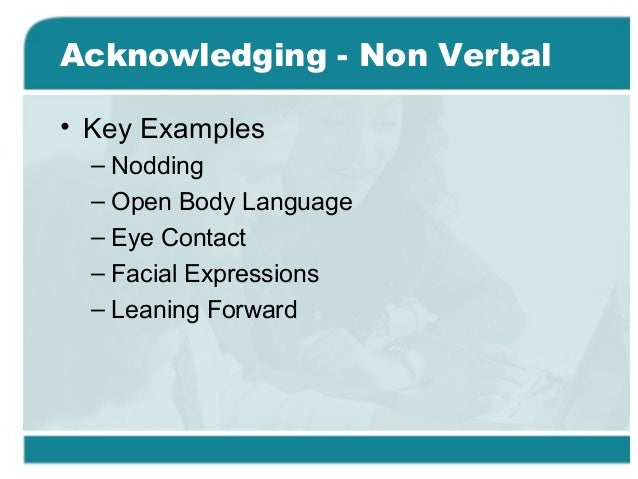 Acknowledging - Non Verbal

• Key Examples
– Nodding
– Open Body Language
– Eye Contact
– Facial Expressions
– Leaning Forward